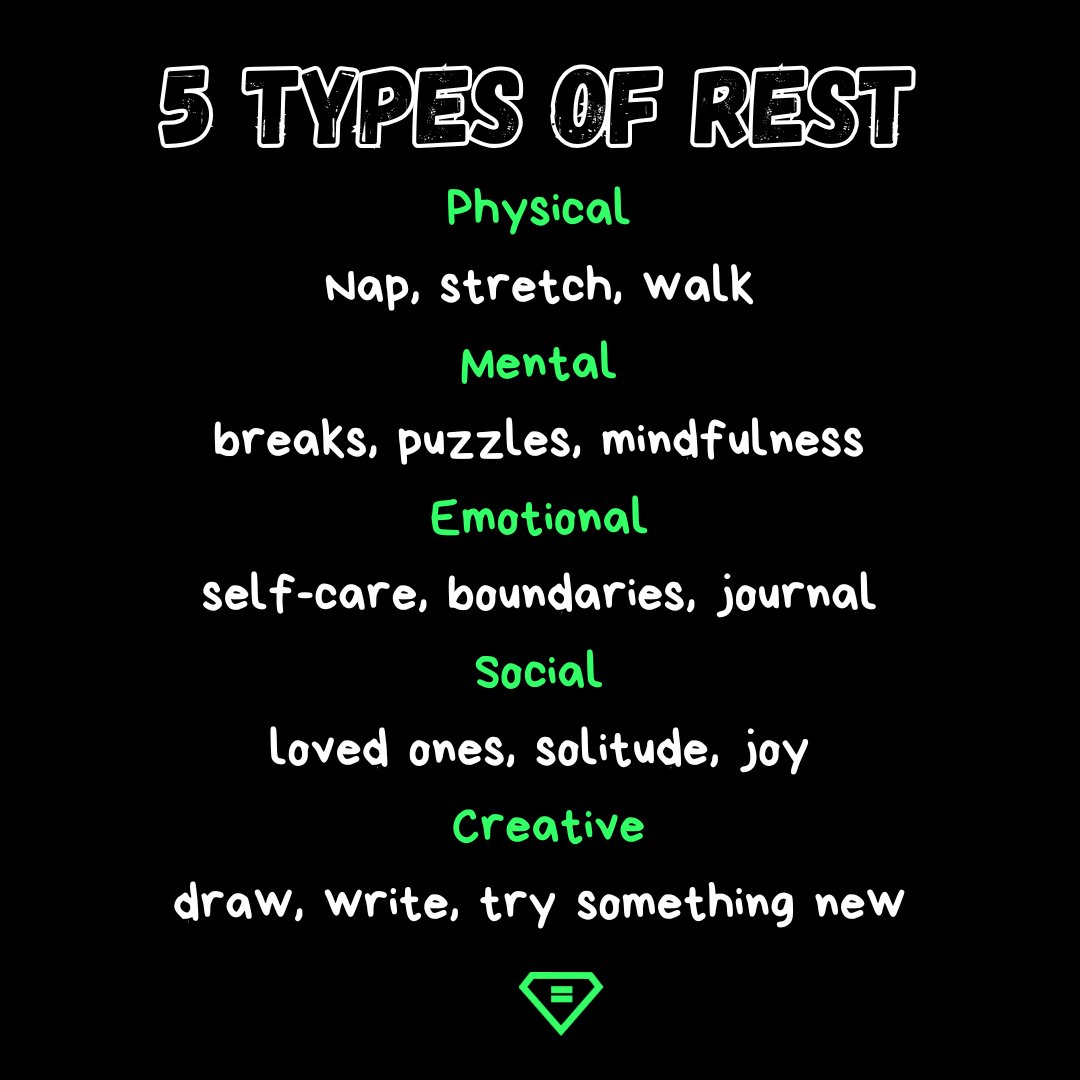 5 TYPES OF REST

Physical

Nap, stretch, walk

Mental

breaks, puzzles, mindfulness

Emotional

self-care, boundaries, journal

Social

loved ones, solitude, joy

Creative

draw, write, try something new